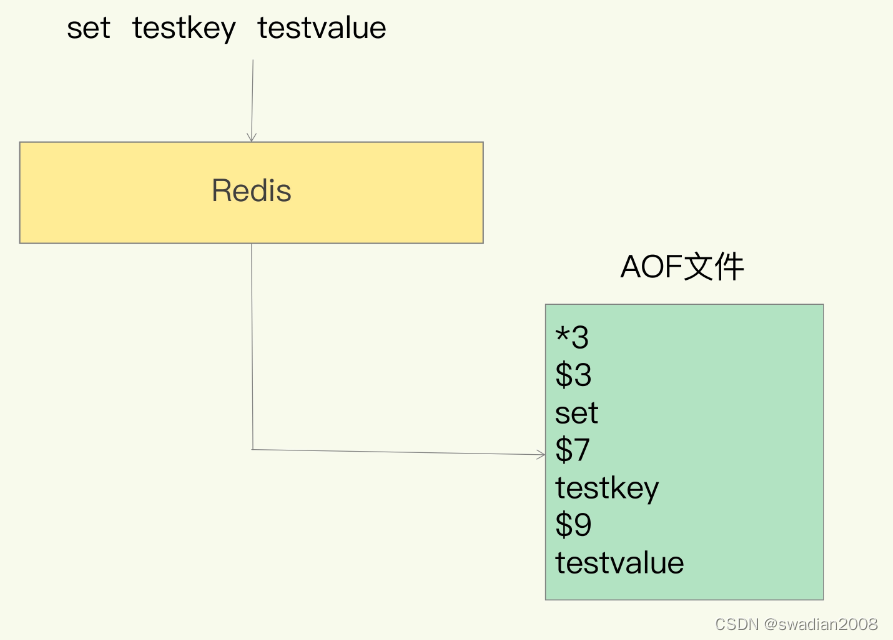 set testkey testvalue

Redis

AOF文件

*3
\$3
set
\$7
testkey
\$9
testvalue

CSDN @swadian2008